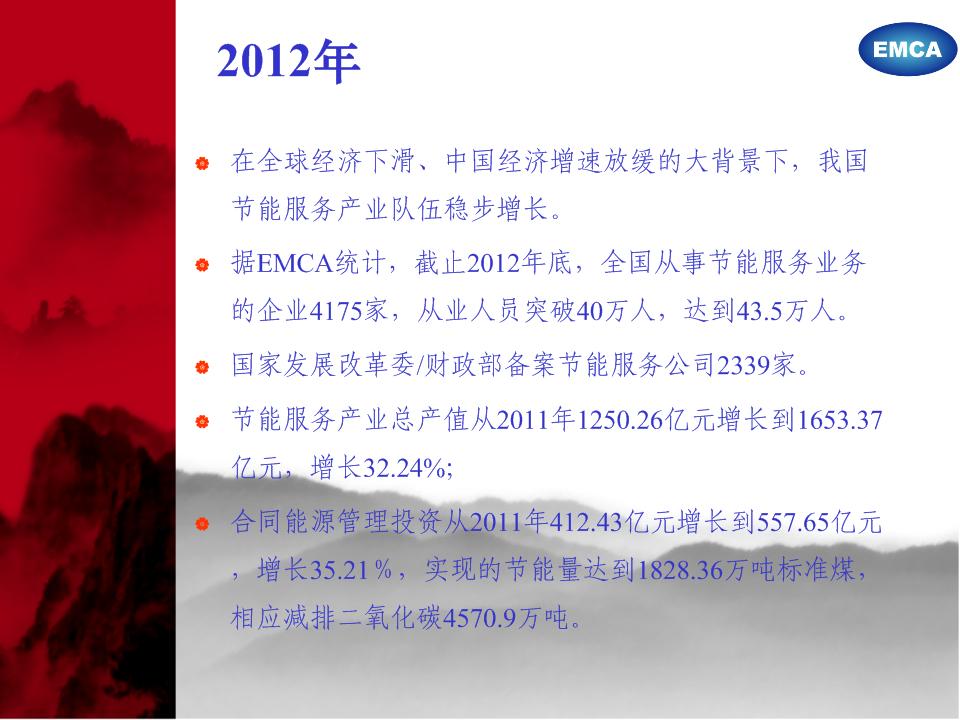 2012年

EMCA

在全球经济下滑、中国经济增速放缓的大背景下，我国节能服务产业队伍稳步增长。

据EMCA统计，截止2012年底，全国从事节能服务业务的企业4175家，从业人员突破40万人，达到43.5万人。

国家发展改革委/财政部备案节能服务公司2339家。

节能服务产业总产值从2011年1250.26亿元增长到1653.37亿元，增长32.24%;

合同能源管理投资从2011年412.43亿元增长到557.65亿元，增长35.21%，实现的节能量达到1828.36万吨标准煤，相应减排二氧化碳4570.9万吨。